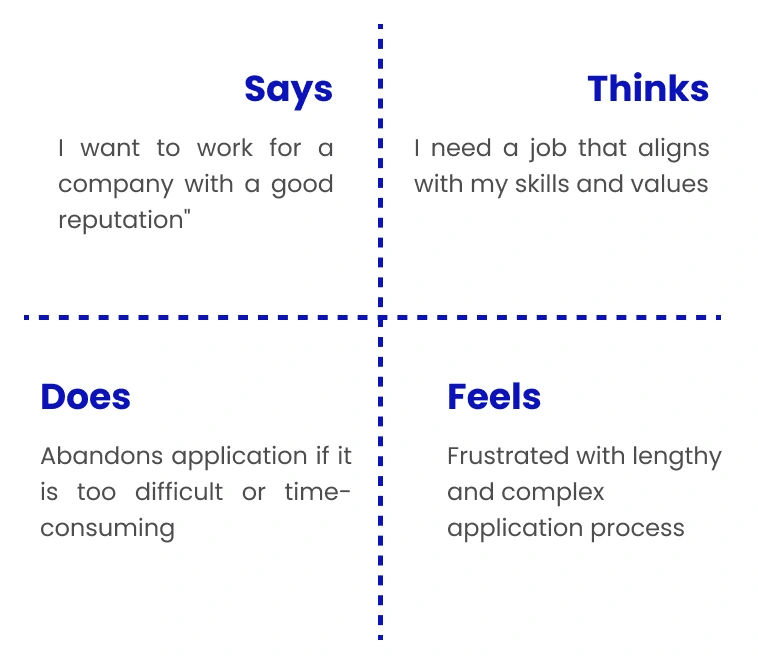 Says

I want to work for a company with a good reputation"

Thinks

I need a job that aligns with my skills and values

Does

Abandons application if it is too difficult or time-consuming

Feels

Frustrated with lengthy and complex application process